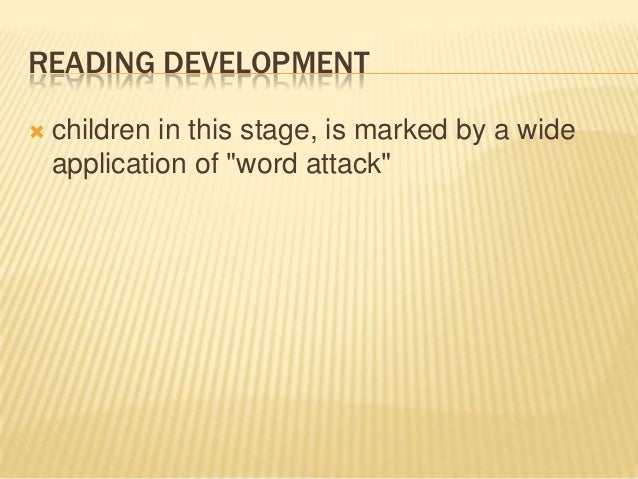 READING DEVELOPMENT

children in this stage, is marked by a wide application of "word attack"